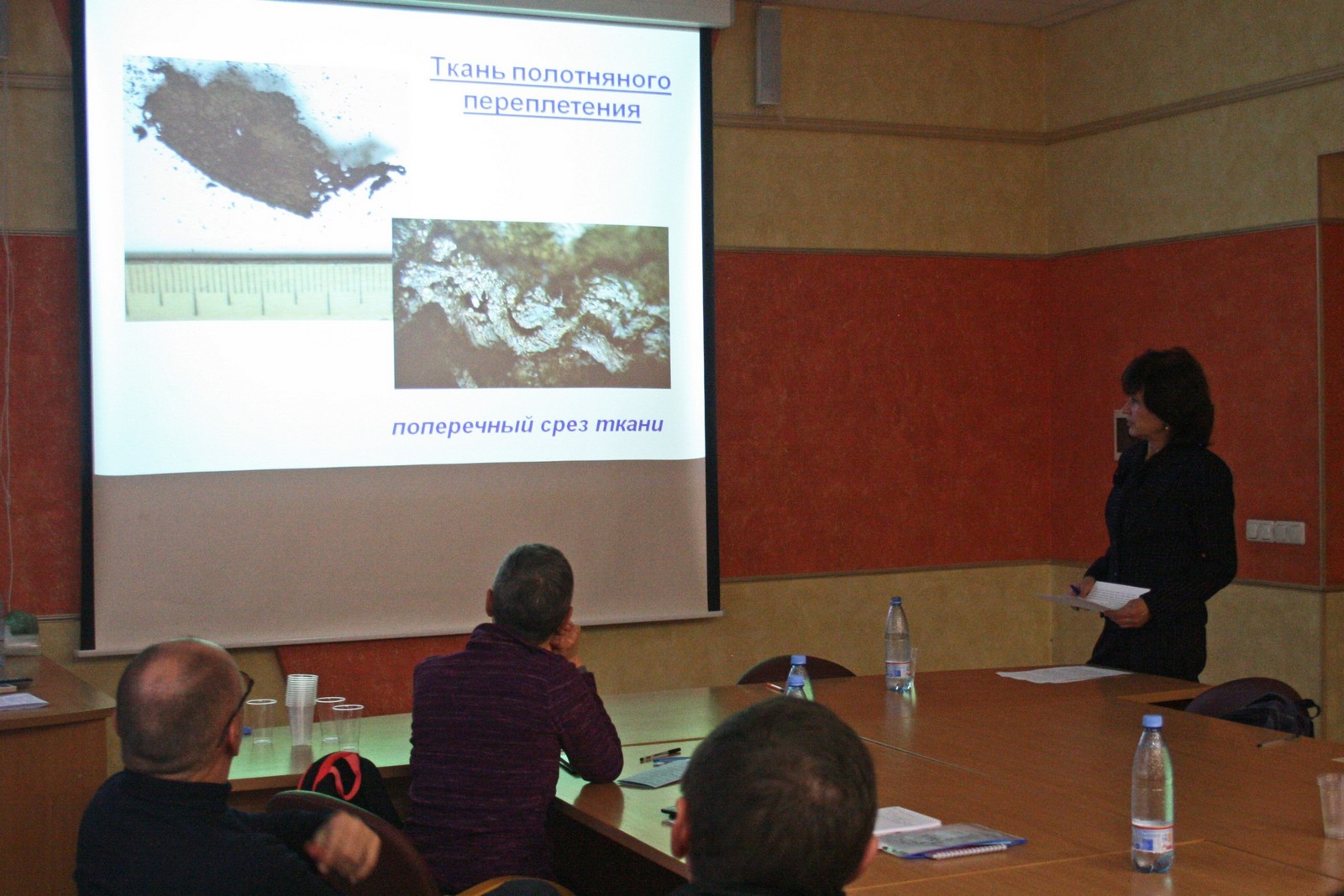 Ткань полотняного переплетения

поперечный срез ткани